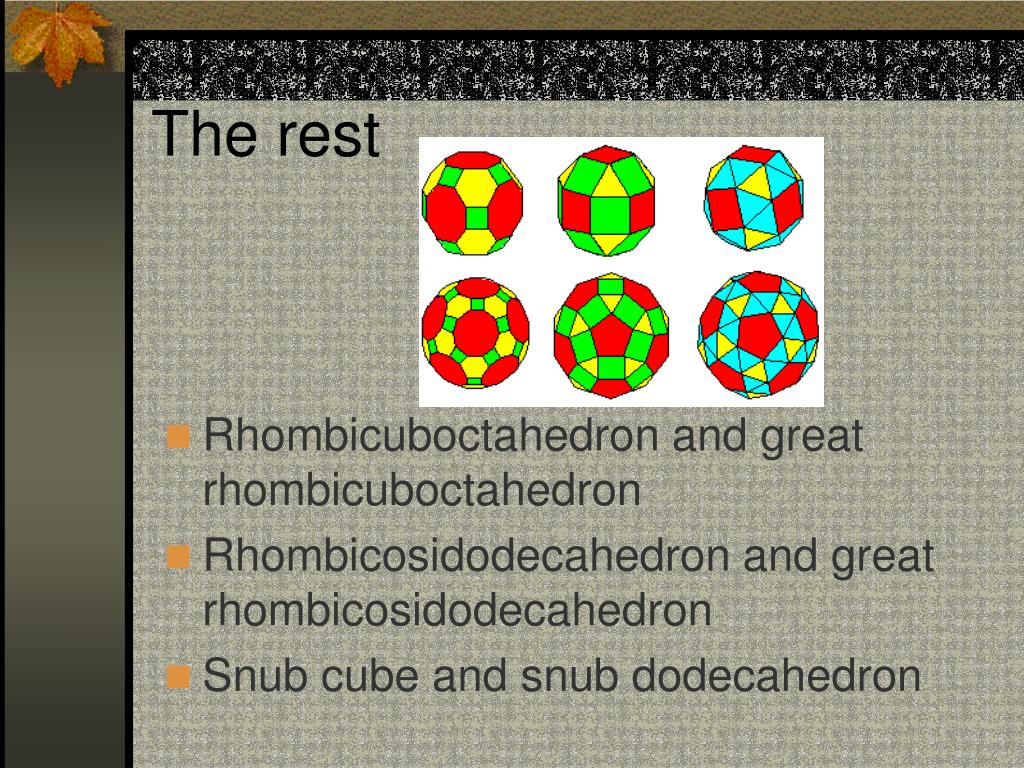 The rest

Rhombicuboctahedron and great rhombicuboctahedron

Rhombicosidodecahedron and great rhombicosidodecahedron

Snub cube and snub dodecahedron